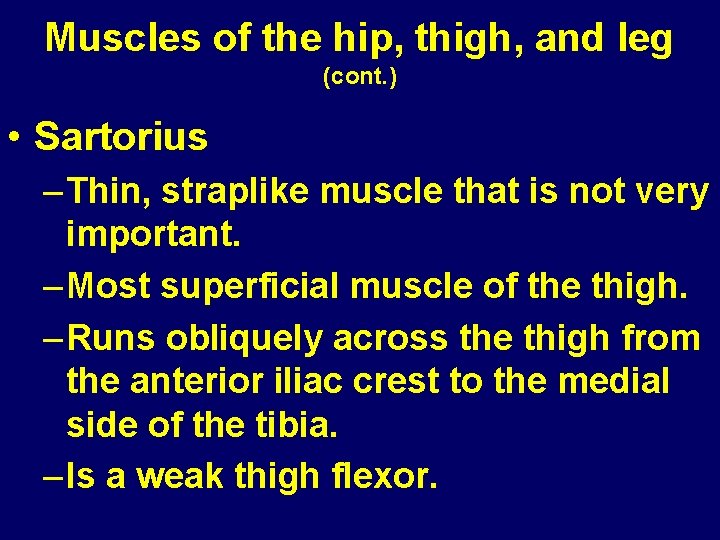 Muscles of the hip, thigh, and leg
(cont.)

• Sartorius

– Thin, straplike muscle that is not very important.

– Most superficial muscle of the thigh.

– Runs obliquely across the thigh from the anterior iliac crest to the medial side of the tibia.

– Is a weak thigh flexor.